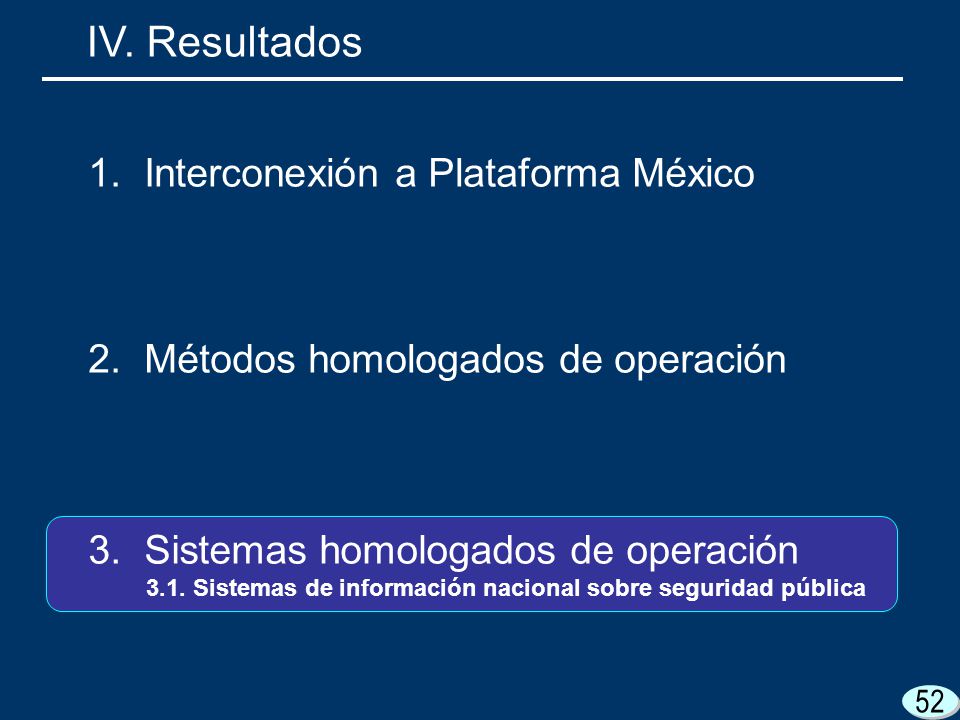 IV. Resultados

1. Interconexión a Plataforma México

2. Métodos homologados de operación

3. Sistemas homologados de operación

3.1. Sistemas de información nacional sobre seguridad pública

52